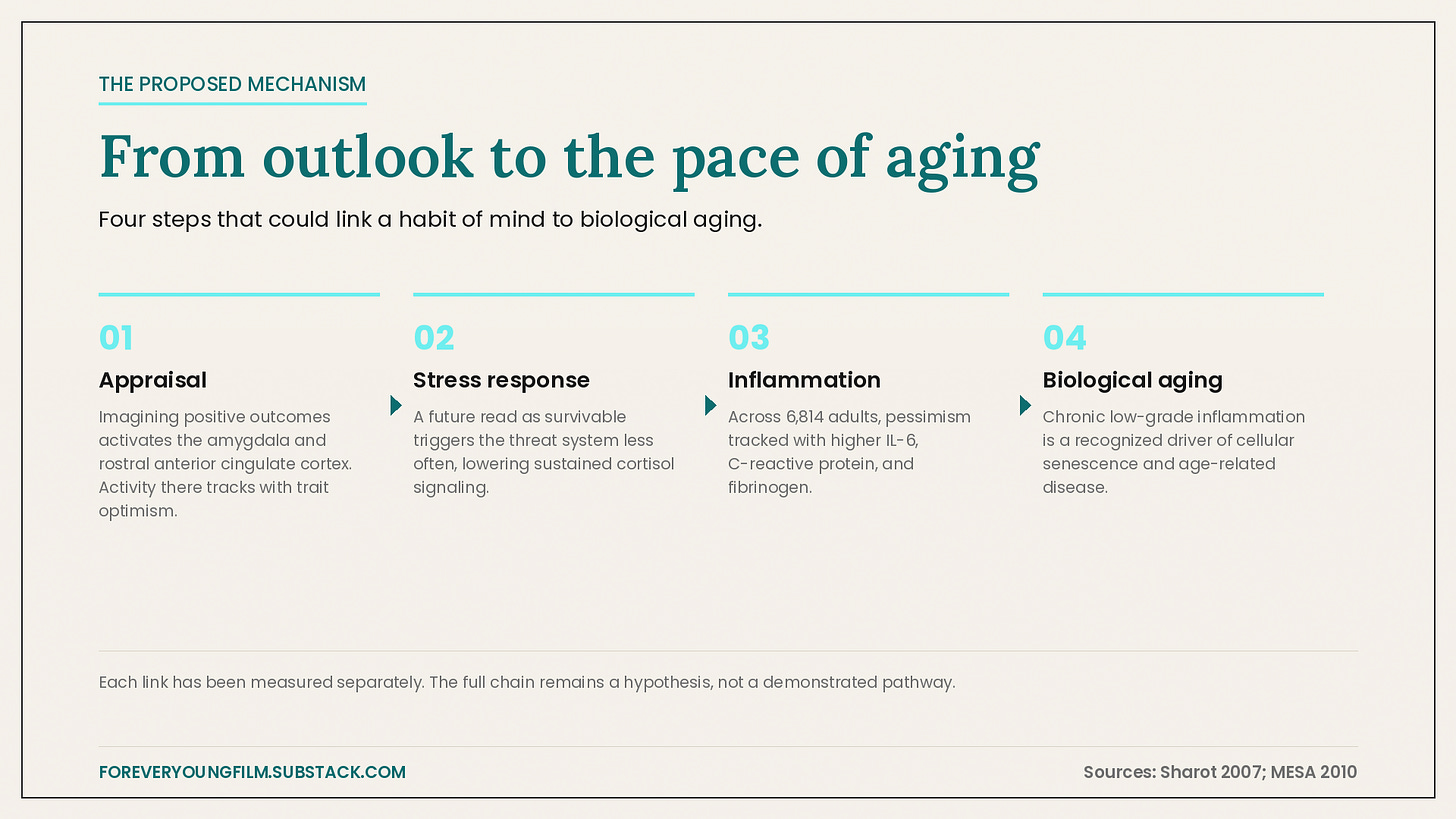 THE PROPOSED MECHANISM

From outlook to the pace of aging

Four steps that could link a habit of mind to biological aging.

01

Appraisal

Imagining positive outcomes activates the amygdala and rostral anterior cingulate cortex. Activity there tracks with trait optimism.

02

Stress response

A future read as survivable triggers the threat system less often, lowering sustained cortisol signaling.

03

Inflammation

Across 6,814 adults, pessimism tracked with higher IL-6, C-reactive protein, and fibrinogen.

04

Biological aging

Chronic low-grade inflammation is a recognized driver of cellular senescence and age-related disease.

Each link has been measured separately. The full chain remains a hypothesis, not a demonstrated pathway.

FOREVERYOUNGFILM.SUBSTACK.COM

Sources: Sharot 2007; MESA 2010